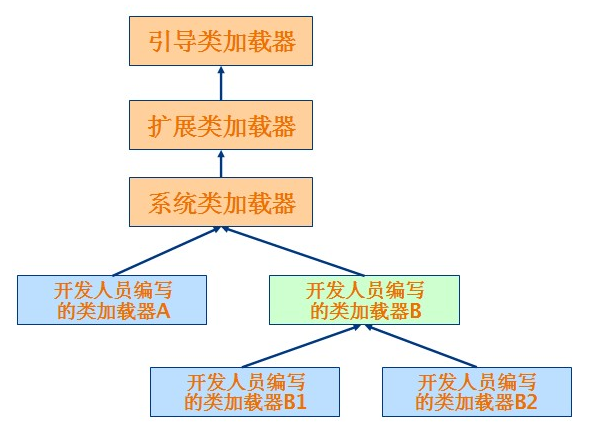 引导类加载器

扩展类加载器

系统类加载器

开发人员编写的类加载器A

开发人员编写的类加载器B

开发人员编写的类加载器B1

开发人员编写的类加载器B2